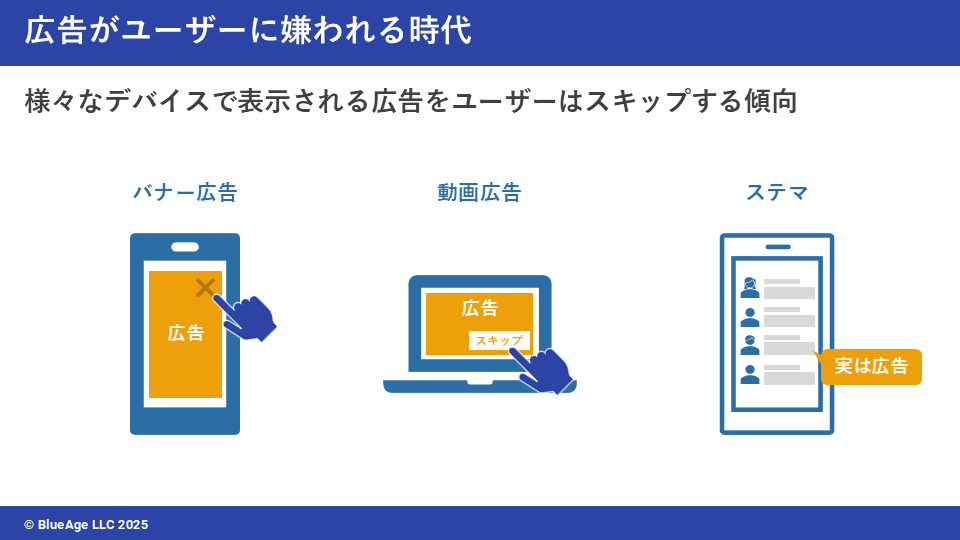 広告がユーザーに嫌われる時代

様々なデバイスで表示される広告をユーザーはスキップする傾向

バナー広告

広告

動画広告

広告

スキップ

ステマ

実は広告

© BlueAge LLC 2025